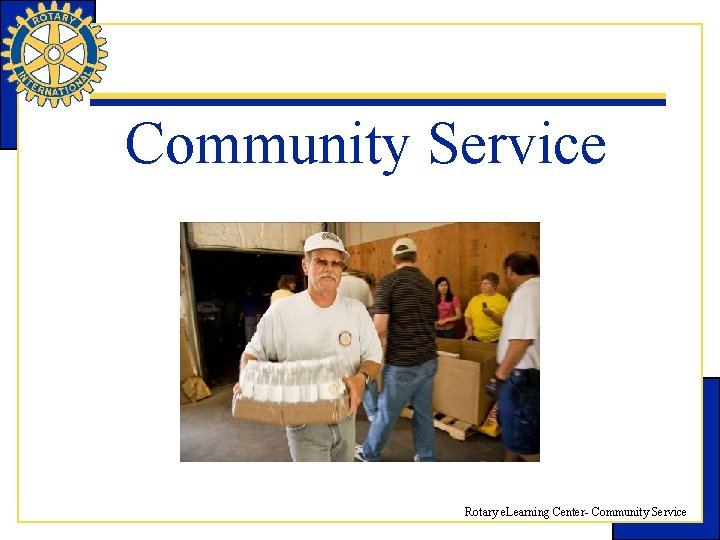 ROTARY INTERNATIONAL

Community Service

Rotary eLearning Center- Community Service